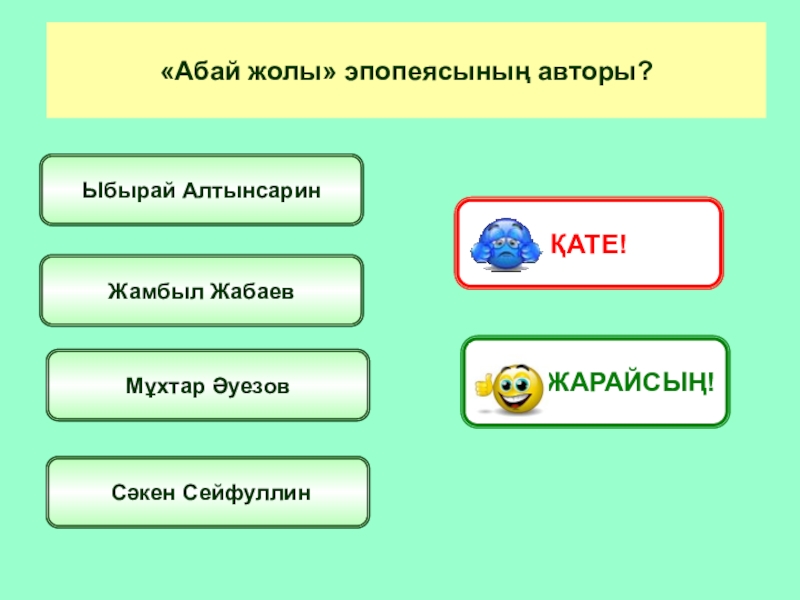 «Абай жолы» эпопеясының авторы?

Ыбырай Алтынсарин

Жамбыл Жабаев

Мұхтар Әуезов

Сәкен Сейфуллин

ҚАТЕ!

ЖАРАЙСЫҢ!